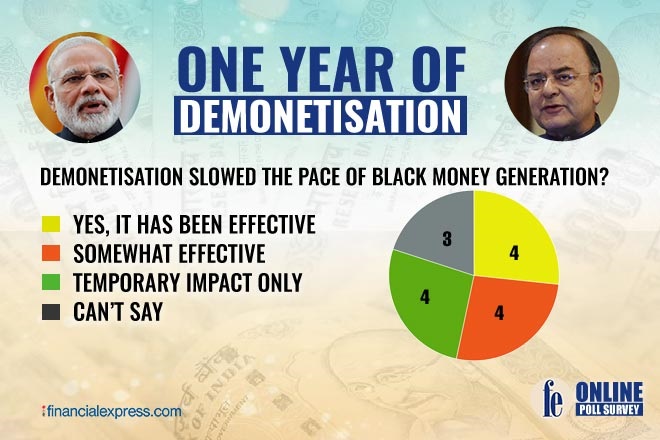 ONE YEAR OF
DEMONETISATION

DEMONETISATION SLOWED THE PACE OF BLACK MONEY GENERATION?

YES, IT HAS BEEN EFFECTIVE
SOMEWHAT EFFECTIVE
TEMPORARY IMPACT ONLY
CAN'T SAY

3
4
4
4

financialexpress.com

fe ONLINE POLL SURVEY